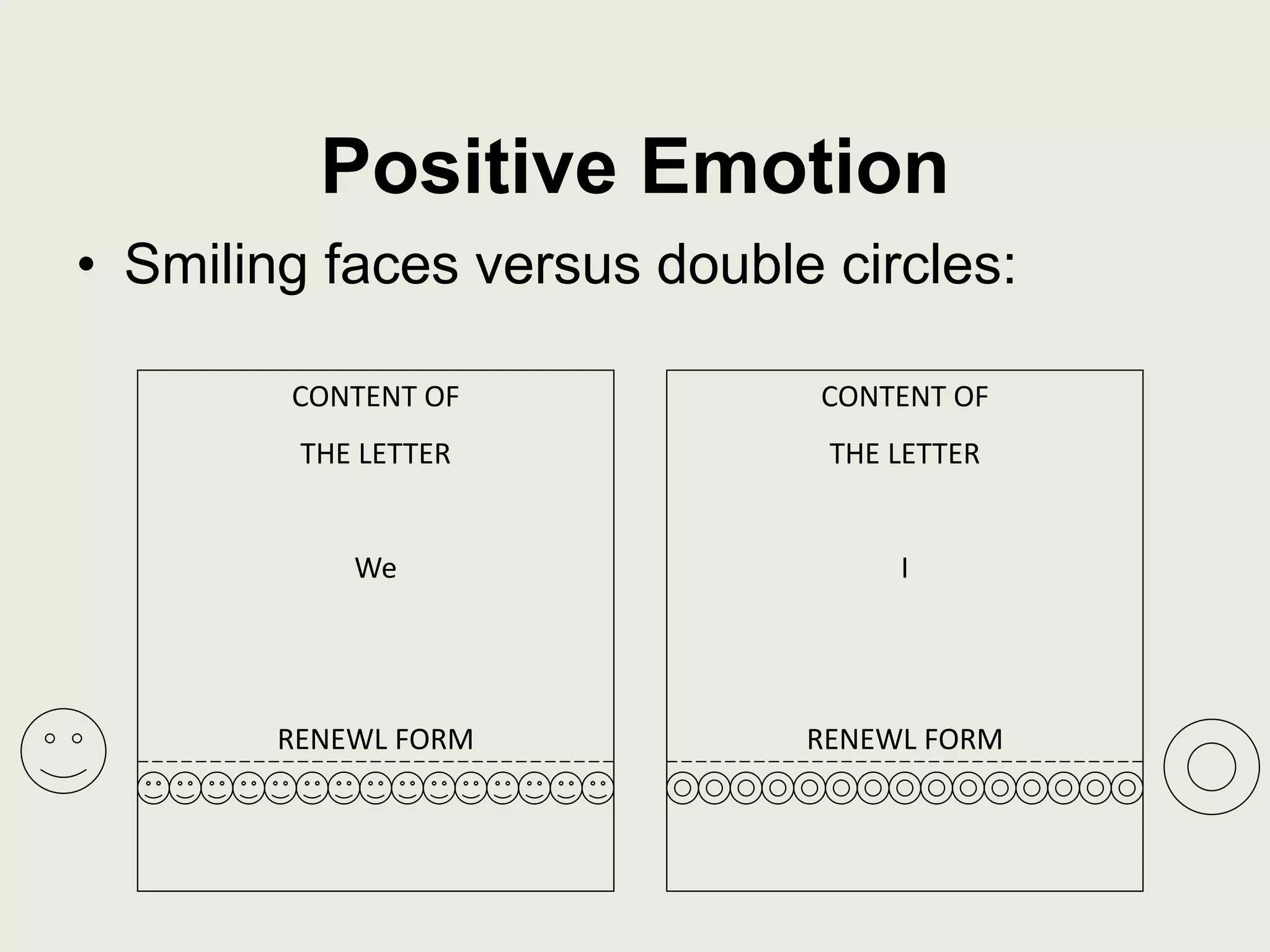 Positive Emotion

• Smiling faces versus double circles:

CONTENT OF

THE LETTER

We

RENEWL FORM

CONTENT OF

THE LETTER

I

RENEWL FORM